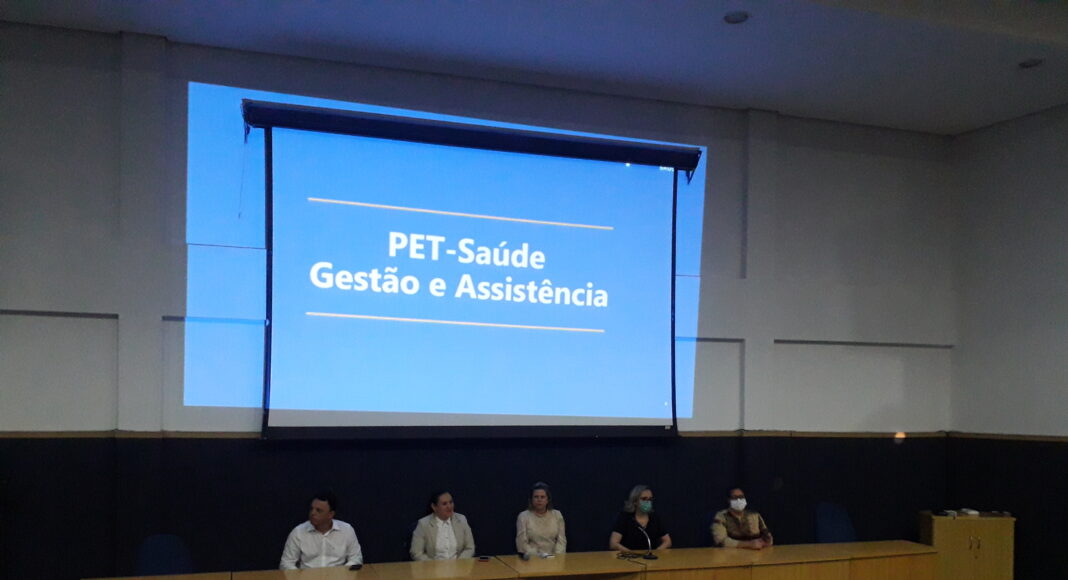 PET-Saúde
Gestão e Assistência